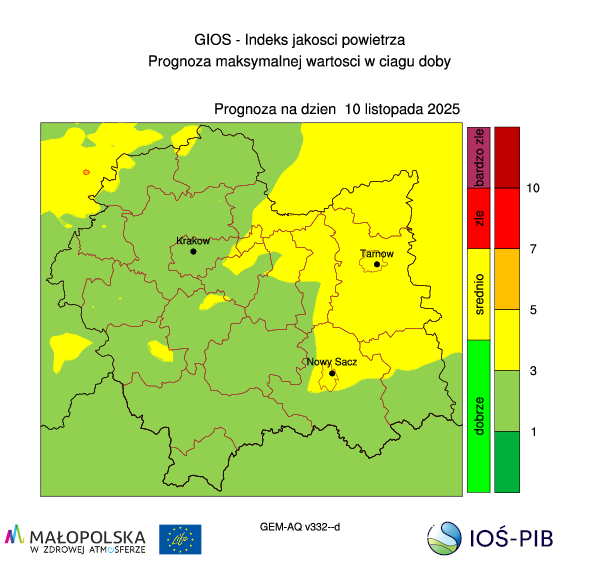 GIOS - Indeks jakosci powietrza
Prognoza maksymalnej wartosci w ciagu doby

Prognoza na dzien 10 listopada 2025

Krakow
Tarnow
Nowy Sacz

bardzo zle
zle
srednio
dobrze

10
7
5
3
1

MAŁOPOLSKA
W ZDROWEJ ATMOSFERZE

Life

GEM-AQ v332--d

IOŚ-PIB